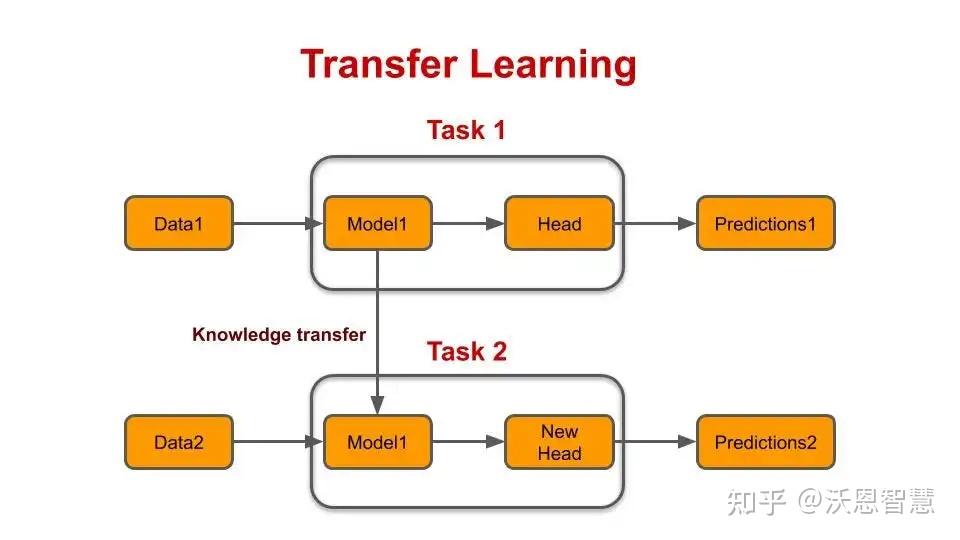 Transfer Learning

Task 1

Data1

Model1

Head

Predictions1

Knowledge transfer

Task 2

Data2

Model1

New Head

Predictions2

知乎 @沃恩智慧